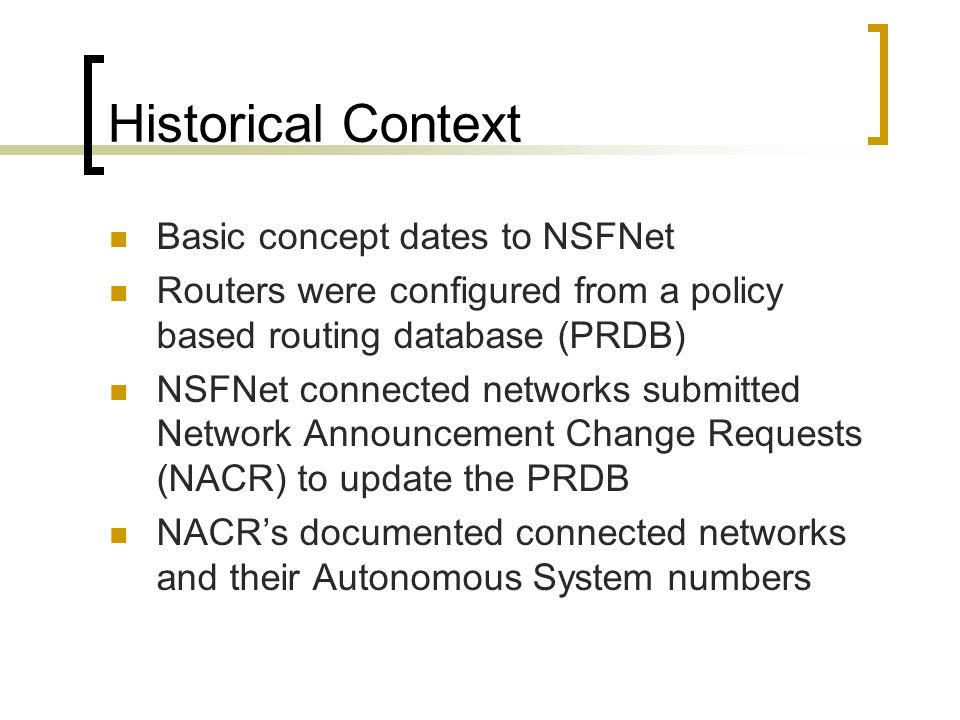 Historical Context

- Basic concept dates to NSFNet
- Routers were configured from a policy based routing database (PRDB)
- NSFNet connected networks submitted Network Announcement Change Requests (NACR) to update the PRDB
- NACR’s documented connected networks and their Autonomous System numbers